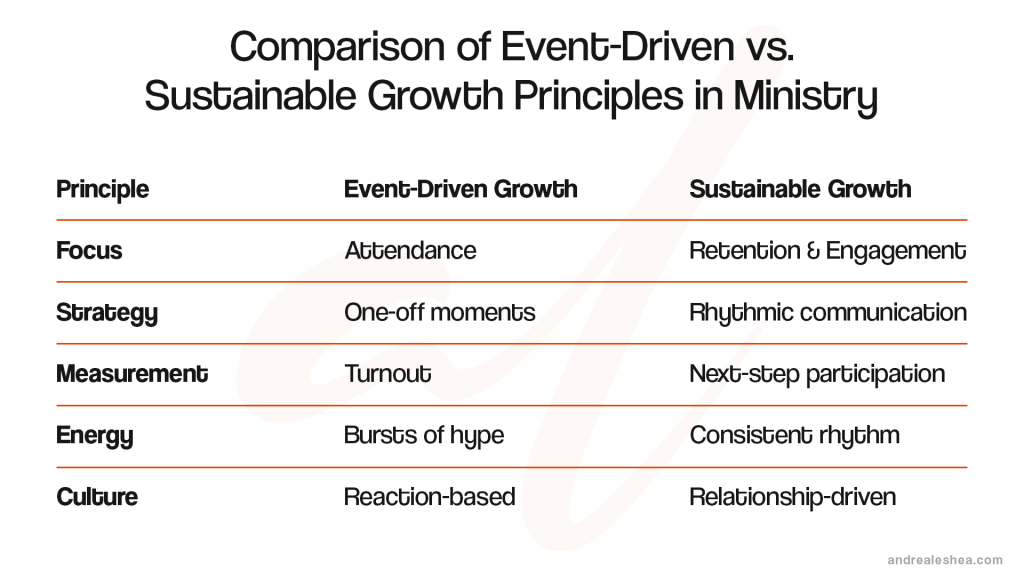 Comparison of Event-Driven vs. Sustainable Growth Principles in Ministry

| Principle | Event-Driven Growth | Sustainable Growth |
|---|---|---|
| Focus | Attendance | Retention & Engagement |
| Strategy | One-off moments | Rhythmic communication |
| Measurement | Turnout | Next-step participation |
| Energy | Bursts of hype | Consistent rhythm |
| Culture | Reaction-based | Relationship-driven |

andrealeshea.com